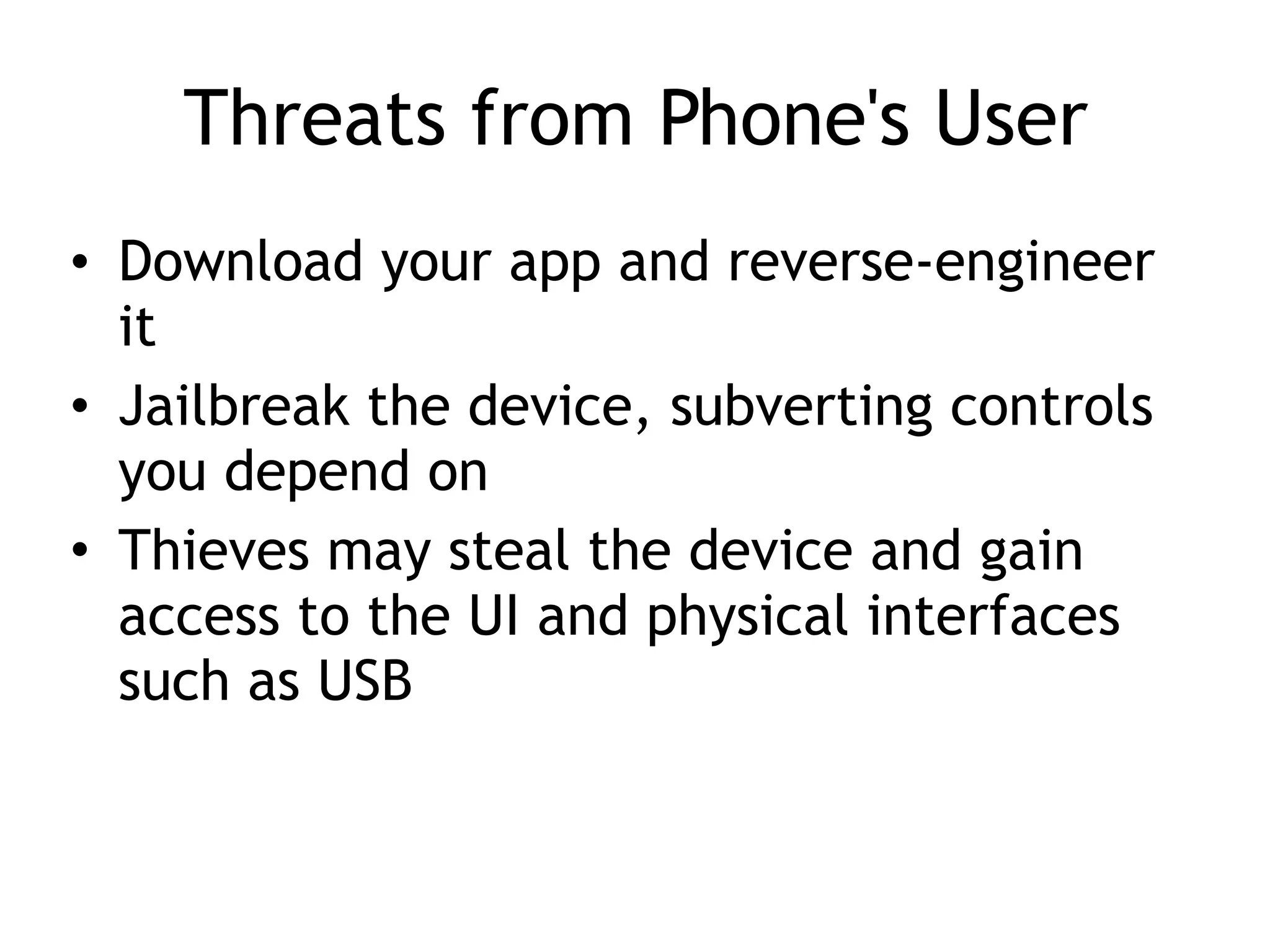 Threats from Phone's User

• Download your app and reverse-engineer it
• Jailbreak the device, subverting controls you depend on
• Thieves may steal the device and gain access to the UI and physical interfaces such as USB